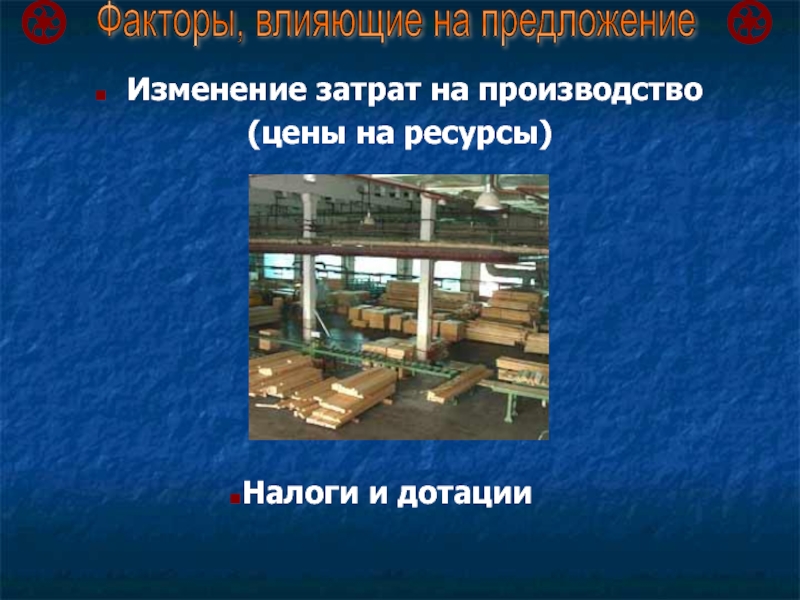 Факторы, влияющие на предложение

Изменение затрат на производство (цены на ресурсы)

Налоги и дотации